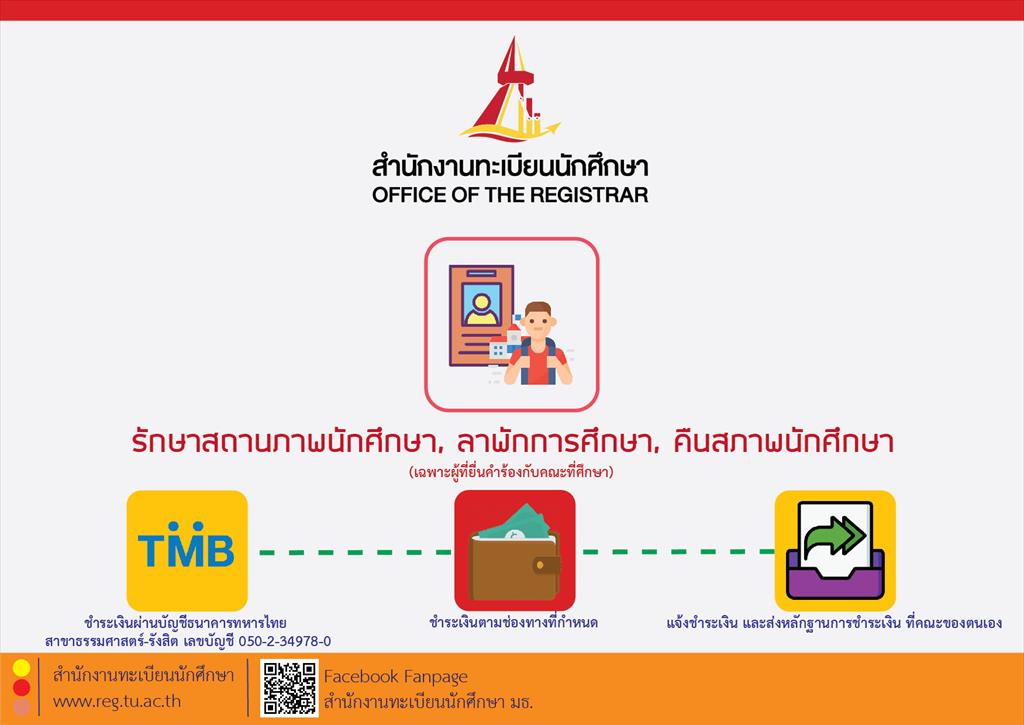 สำนักงานทะเบียนนักศึกษา
OFFICE OF THE REGISTRAR

รักษาสถานภาพนักศึกษา, ลาพักการศึกษา, คืนสภาพนักศึกษา
(เฉพาะผู้ที่ยื่นคำร้องกับคณะที่ศึกษา)

TMB

ชำระเงินผ่านบัญชีธนาคารทหารไทย สาขาธรรมศาสตร์-รังสิต เลขบัญชี 050-2-34978-0

ชำระเงินตามช่องทางที่กำหนด

แจ้งชำระเงิน และส่งหลักฐานการชำระเงิน ที่คณะของตนเอง

สำนักงานทะเบียนนักศึกษา
www.reg.tu.ac.th

Facebook Fanpage
สำนักงานทะเบียนนักศึกษา มธ.